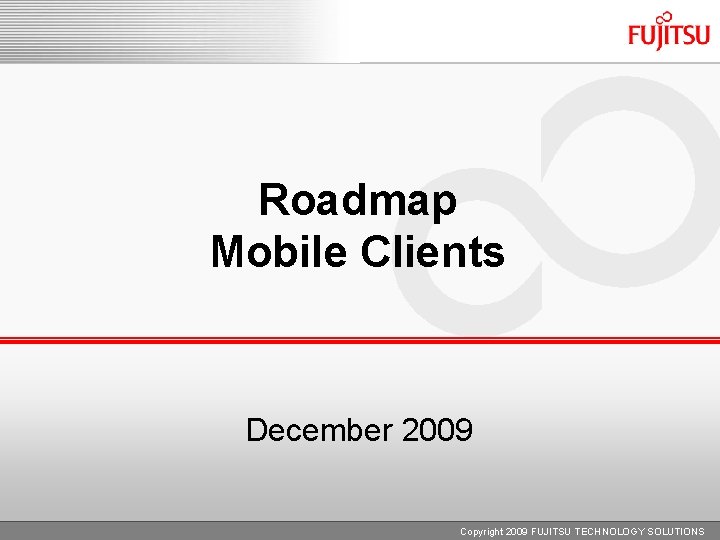 FUJITSU

Roadmap
Mobile Clients

December 2009

Copyright 2009 FUJITSU TECHNOLOGY SOLUTIONS